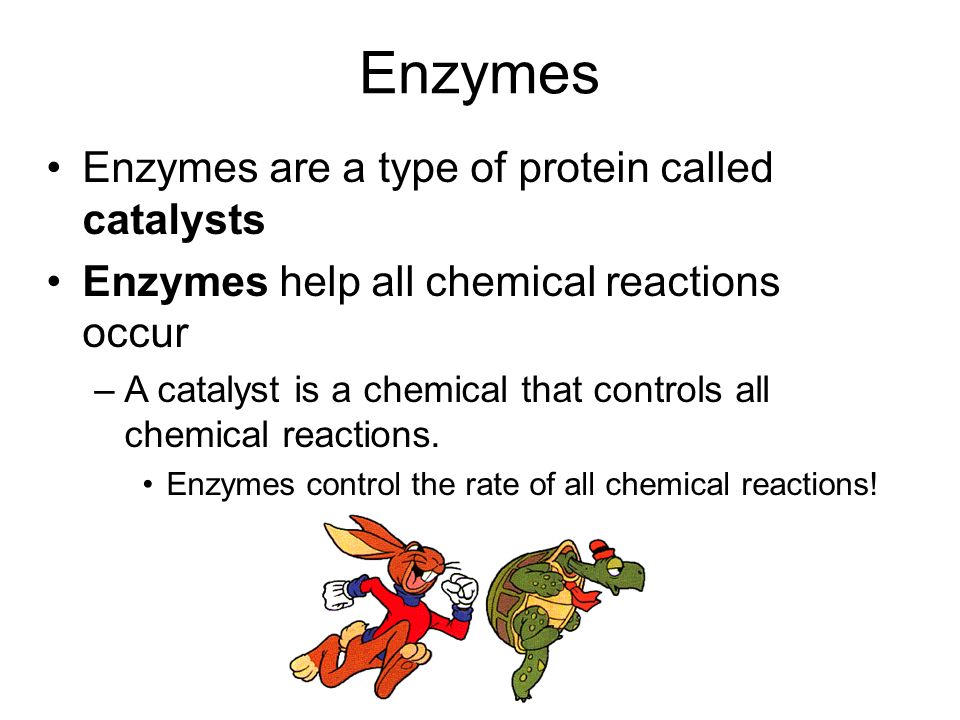 Enzymes

• Enzymes are a type of protein called catalysts

• Enzymes help all chemical reactions occur

– A catalyst is a chemical that controls all chemical reactions.

• Enzymes control the rate of all chemical reactions!